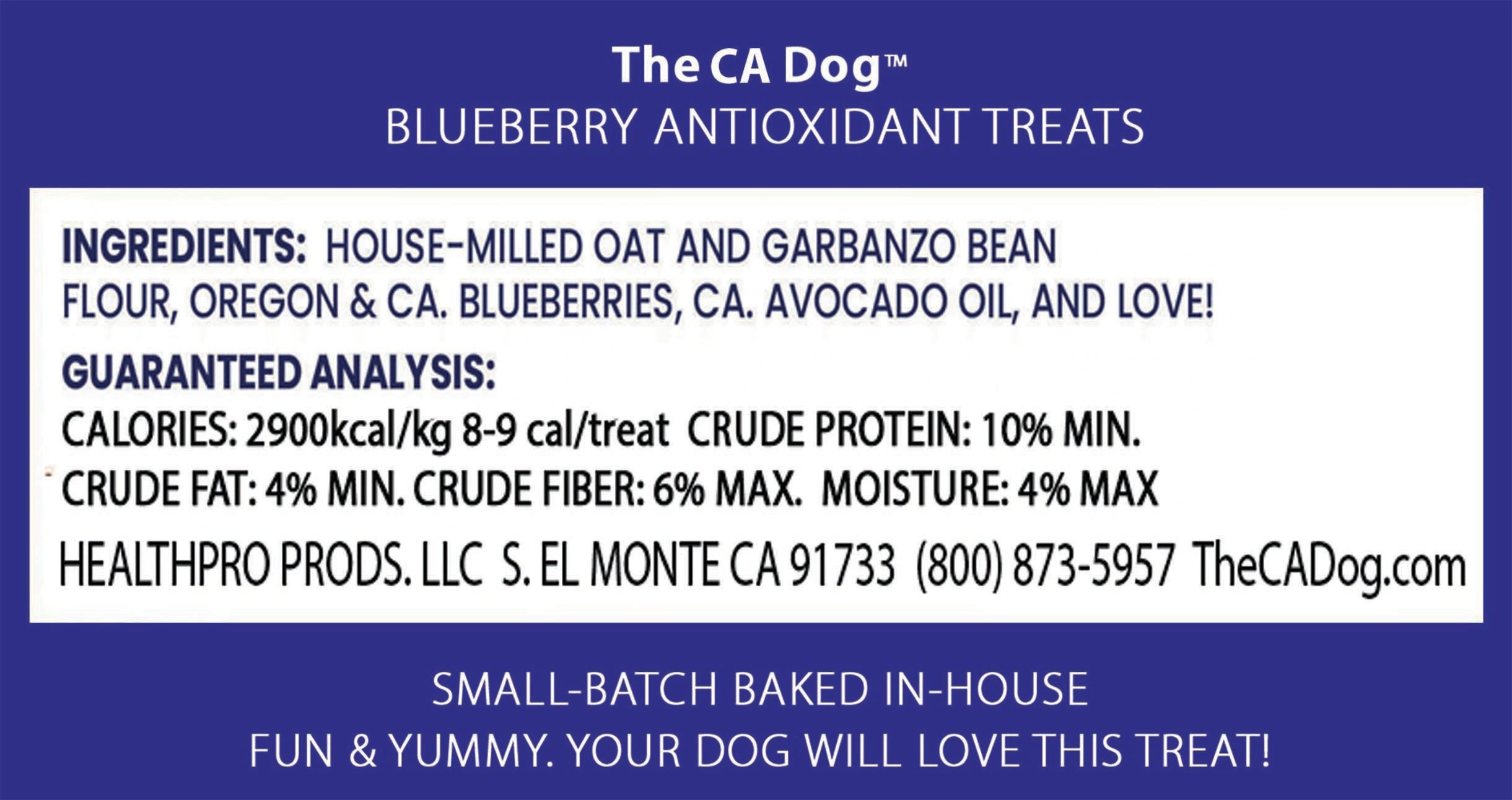 The CA Dog™
BLUEBERRY ANTIOXIDANT TREATS

INGREDIENTS: HOUSE-MILLED OAT AND GARBANZO BEAN FLOUR, OREGON & CA. BLUEBERRIES, CA. AVOCADO OIL, AND LOVE!

GUARANTEED ANALYSIS:
CALORIES: 2900kcal/kg 8-9 cal/treat CRUDE PROTEIN: 10% MIN.
CRUDE FAT: 4% MIN. CRUDE FIBER: 6% MAX. MOISTURE: 4% MAX

HEALTHPRO PRODS. LLC S. EL MONTE CA 91733 (800) 873-5957 TheCADog.com

SMALL-BATCH BAKED IN-HOUSE
FUN & YUMMY. YOUR DOG WILL LOVE THIS TREAT!